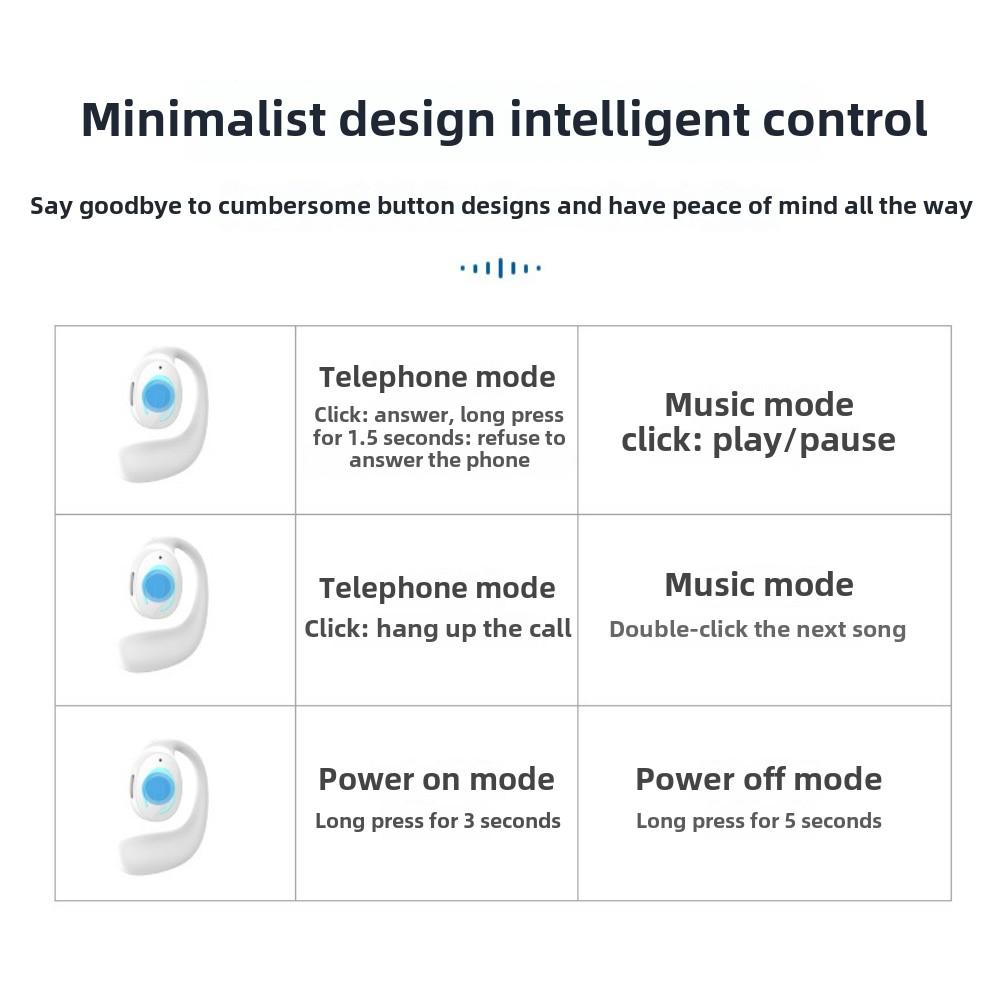 Minimalist design intelligent control

Say goodbye to cumbersome button designs and have peace of mind all the way

| | | |
|---|---|---|
| | Telephone mode Click: answer, long press for 1.5 seconds: refuse to answer the phone | Music mode click: play/pause |
| | Telephone mode Click: hang up the call | Music mode Double-click the next song |
| | Power on mode Long press for 3 seconds | Power off mode Long press for 5 seconds |